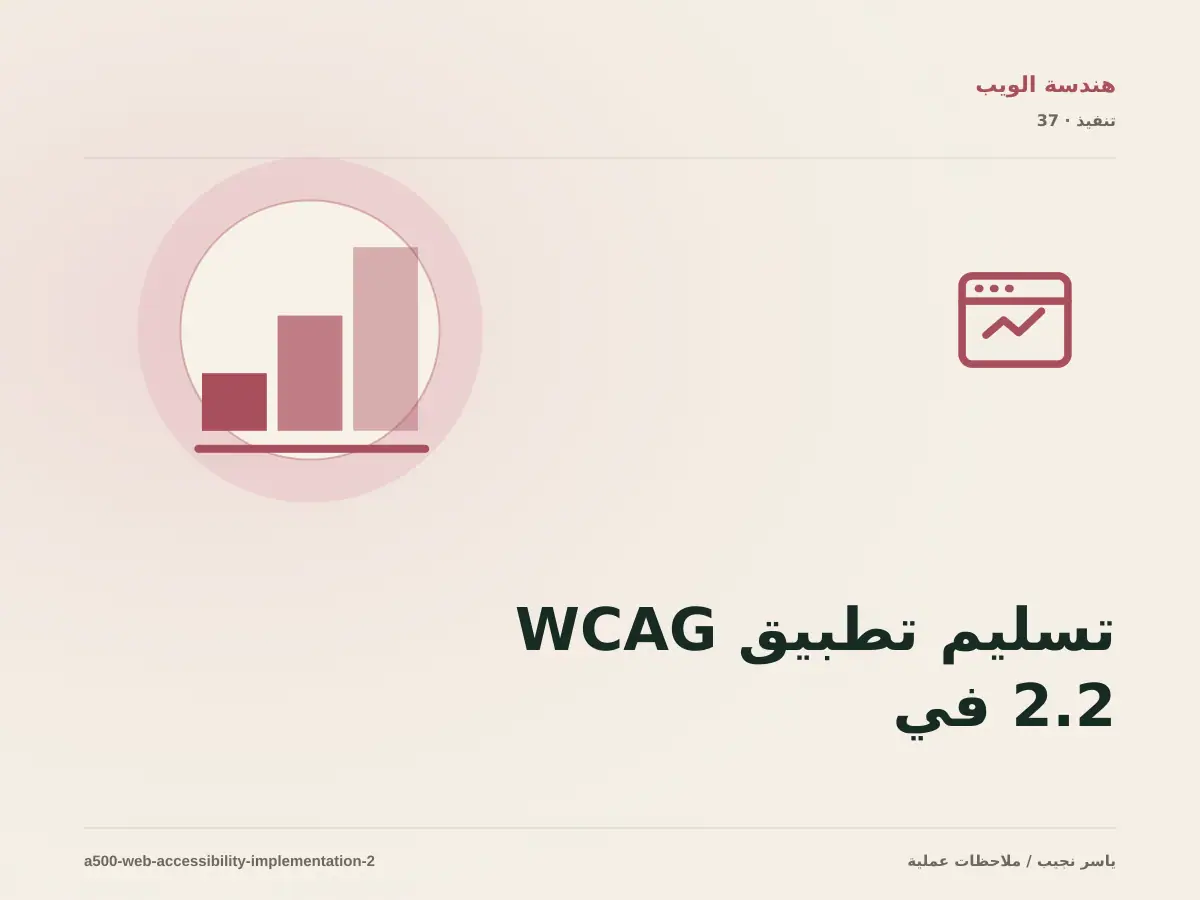 هندسة الويب
تنفيذ · 37

تسليم تطبيق WCAG 2.2 في

ياسر نجيب / ملاحظات عملية
a500-web-accessibility-implementation-2